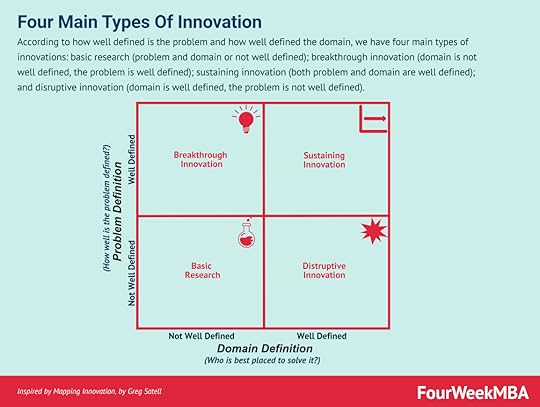 Four Main Types Of Innovation

According to how well defined is the problem and how well defined the domain, we have four main types of innovations: basic research (problem and domain or not well defined); breakthrough innovation (domain is not well defined, the problem is well defined); sustaining innovation (both problem and domain are well defined); and disruptive innovation (domain is well defined, the problem is not well defined).

(How well is the problem defined?)
Problem Definition

Well Defined

Not Well Defined

Breakthrough Innovation

Sustaining Innovation

Basic Research

Distruptive Innovation

Not Well Defined

Well Defined

Domain Definition
(Who is best placed to solve it?)

Inspired by Mapping Innovation, by Greg Satell

FourWeekMBA